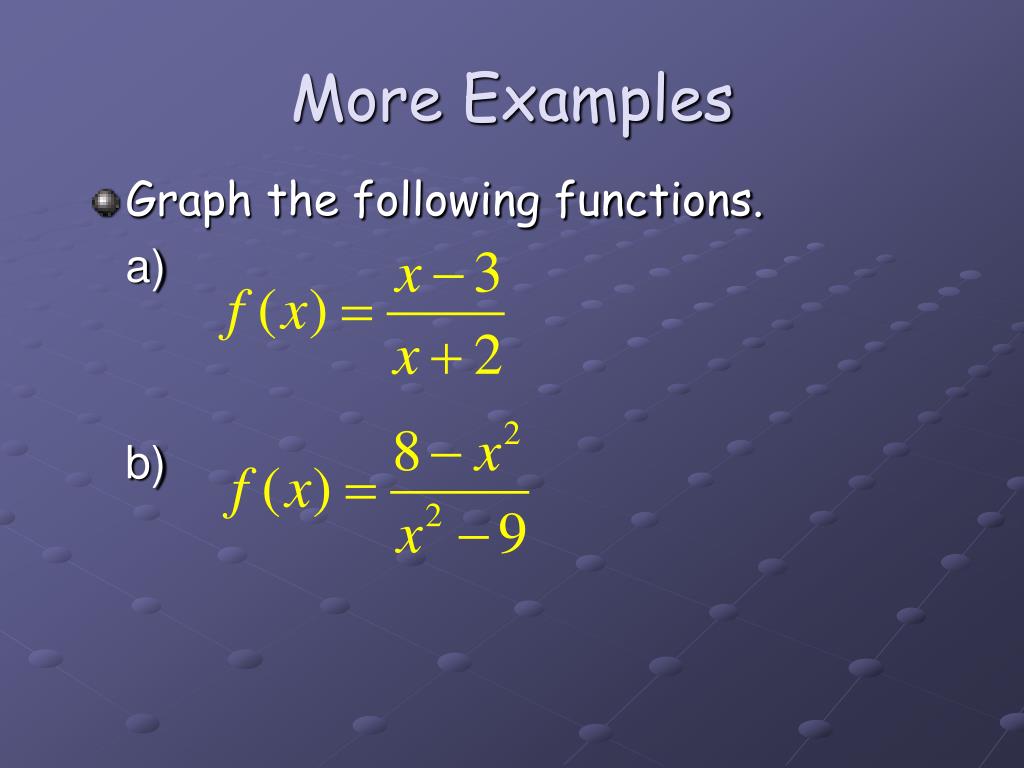 More Examples

Graph the following functions.

a) $f(x) = \frac{x-3}{x+2}$

b) $f(x) = \frac{8-x^2}{x^2-9}$